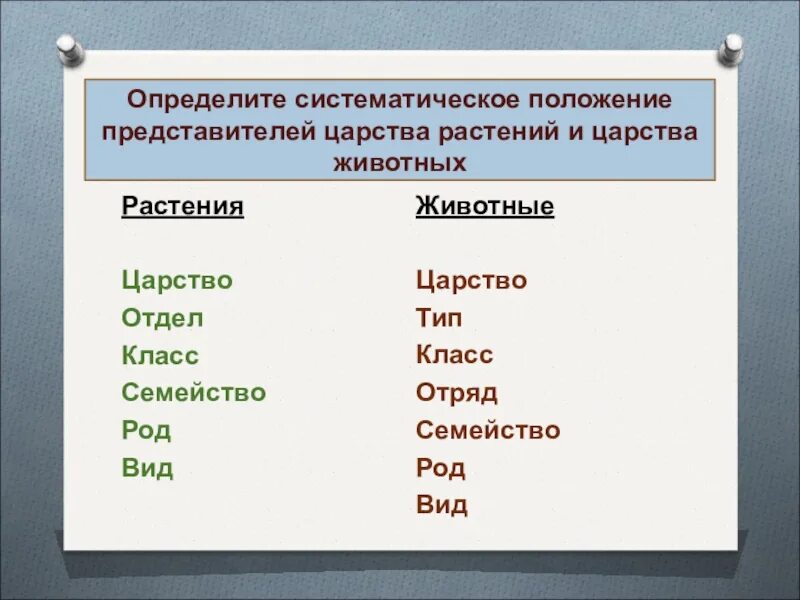 Определите систематическое положение представителей царства растений и царства животных

Растения

Царство
Отдел
Класс
Семейство
Род
Вид

Животные

Царство
Тип
Класс
Отряд
Семейство
Род
Вид